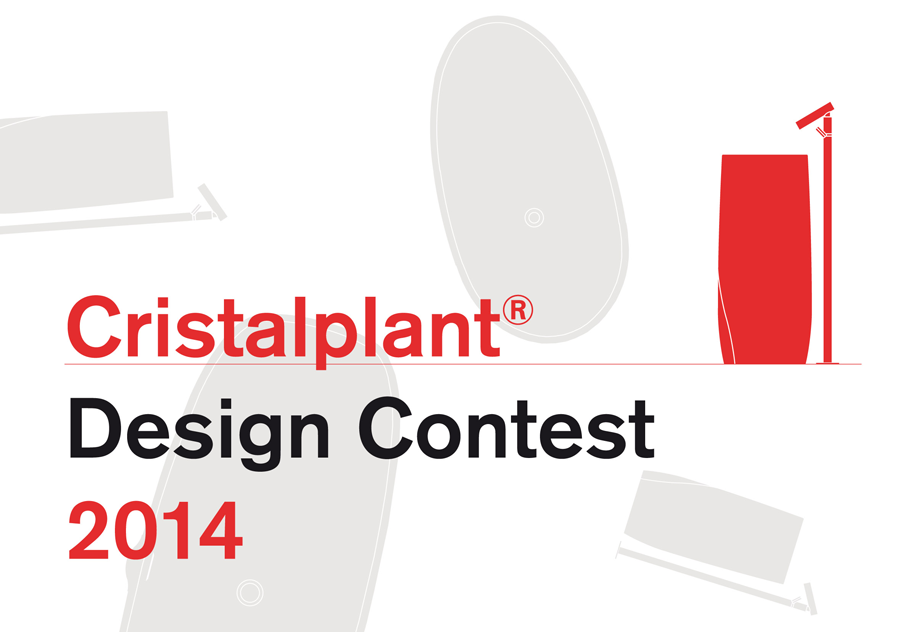 Cristalplant®

Design Contest

2014